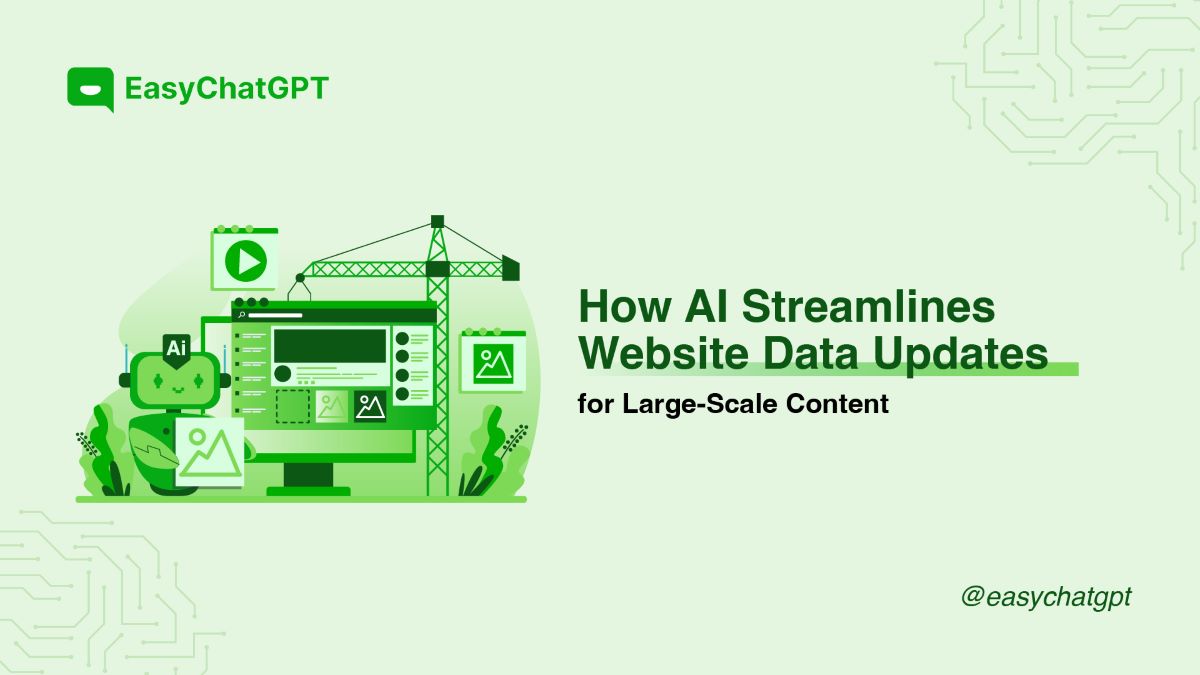 EasyChatGPT

Ai

How AI Streamlines Website Data Updates

for Large-Scale Content

@easychatgpt